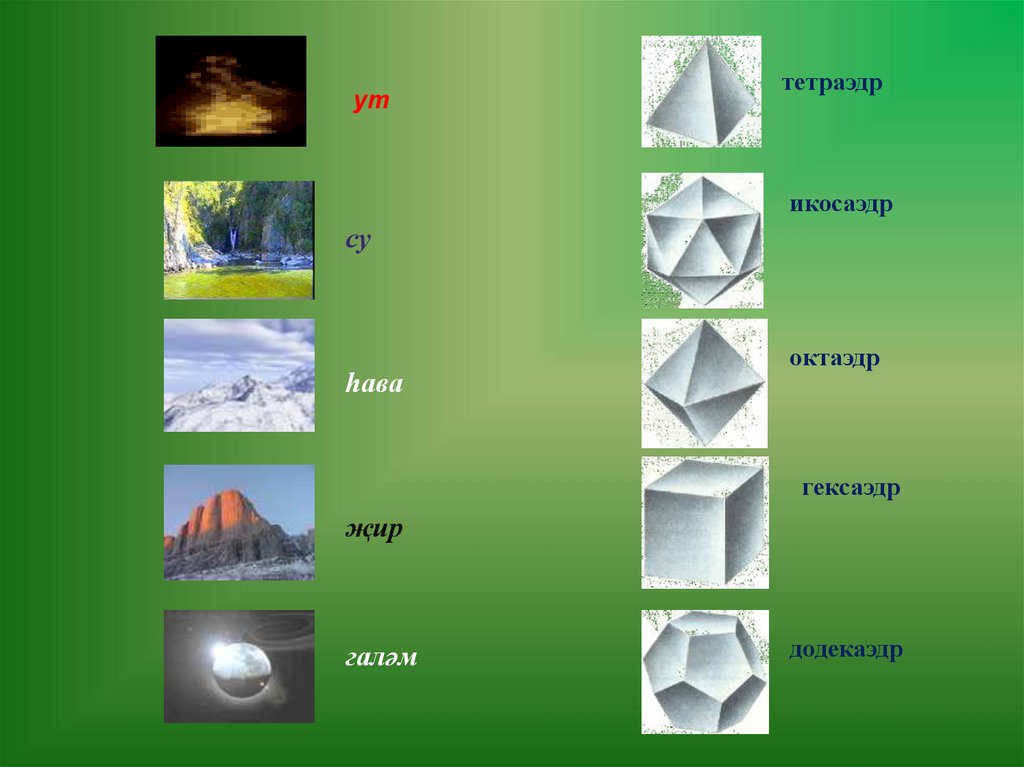 ут

су

һава

җир

галәм

тетраэдр

икосаэдр

октаэдр

гексаэдр

додекаэдр